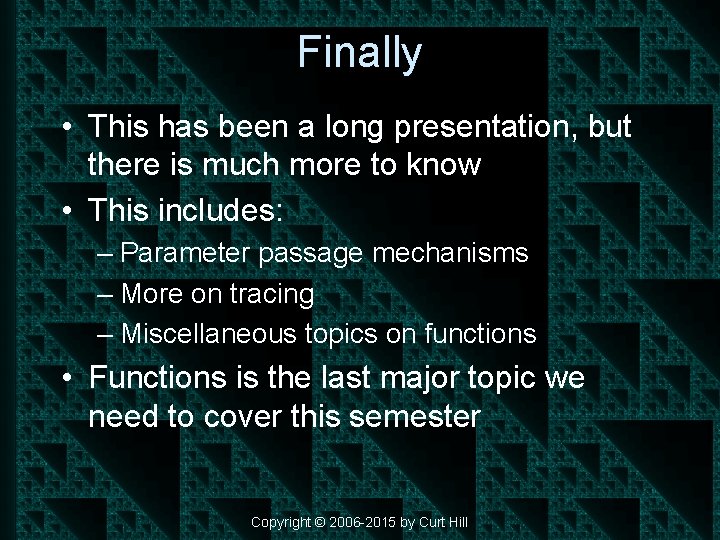 Finally

• This has been a long presentation, but there is much more to know
• This includes:
– Parameter passage mechanisms
– More on tracing
– Miscellaneous topics on functions
• Functions is the last major topic we need to cover this semester

Copyright © 2006-2015 by Curt Hill